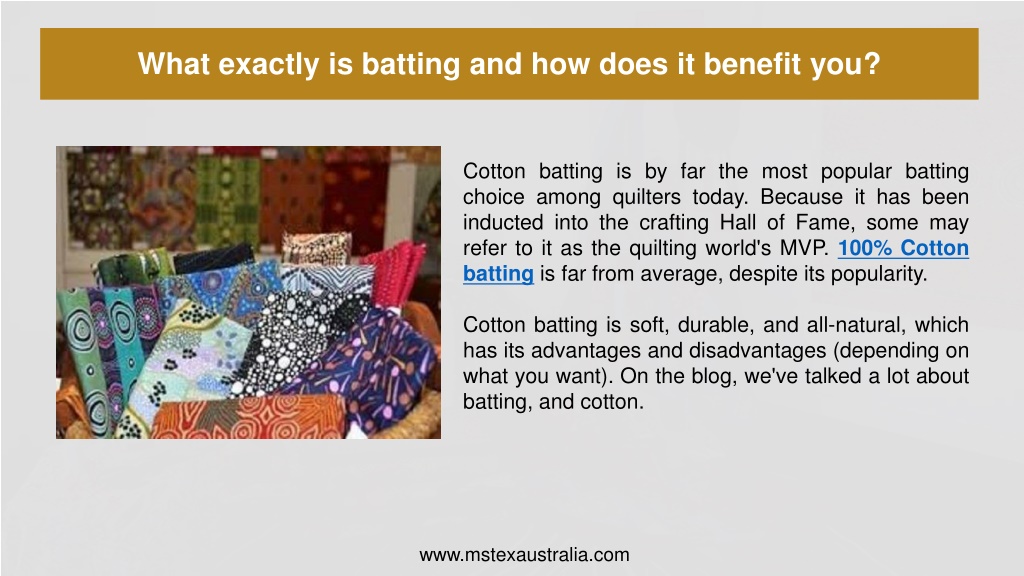 What exactly is batting and how does it benefit you?

Cotton batting is by far the most popular batting choice among quilters today. Because it has been inducted into the crafting Hall of Fame, some may refer to it as the quilting world's MVP. 100% Cotton batting is far from average, despite its popularity.

Cotton batting is soft, durable, and all-natural, which has its advantages and disadvantages (depending on what you want). On the blog, we've talked a lot about batting, and cotton.

www.mstexaustralia.com